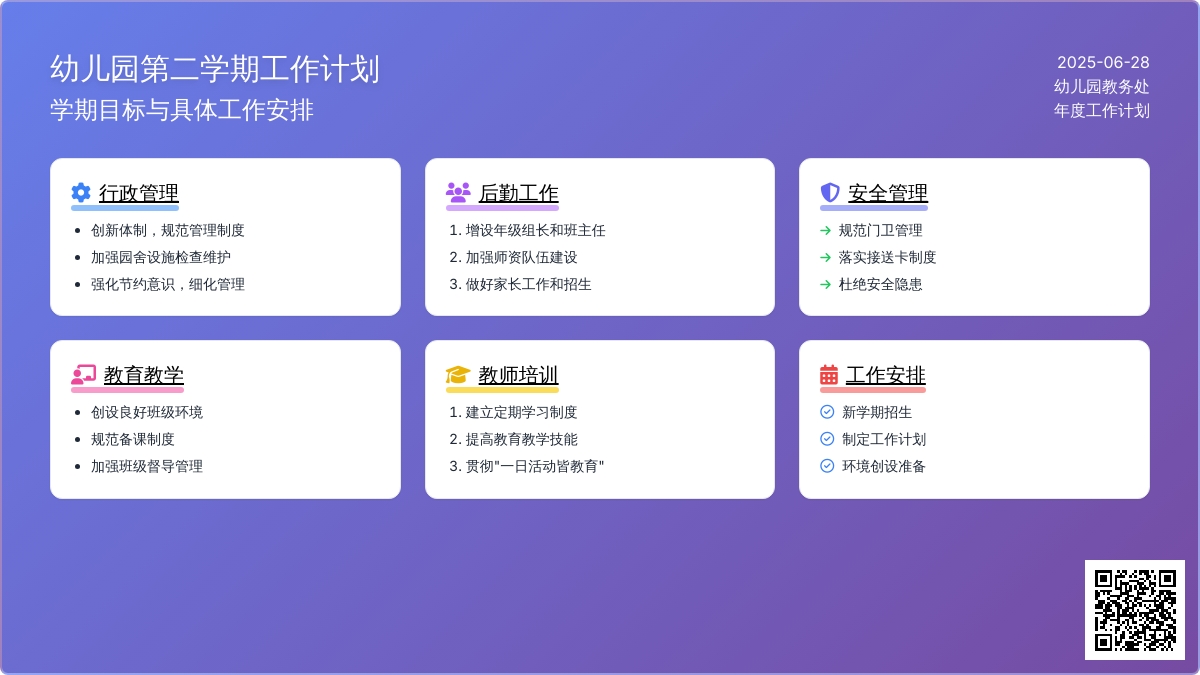 幼儿园第二学期工作计划
学期目标与具体工作安排

2025-06-28
幼儿园教务处
年度工作计划

行政管理
- 创新体制，规范管理制度
- 加强园舍设施检查维护
- 强化节约意识，细化管理

后勤工作
1. 增设年级组长和班主任
2. 加强师资队伍建设
3. 做好家长工作和招生

安全管理
→ 规范门卫管理
→ 落实接送卡制度
→ 杜绝安全隐患

教育教学
- 创设良好班级环境
- 规范备课制度
- 加强班级督导管理

教师培训
1. 建立定期学习制度
2. 提高教育教学技能
3. 贯彻"一日活动皆教育"

工作安排
新学期招生
制定工作计划
环境创设准备